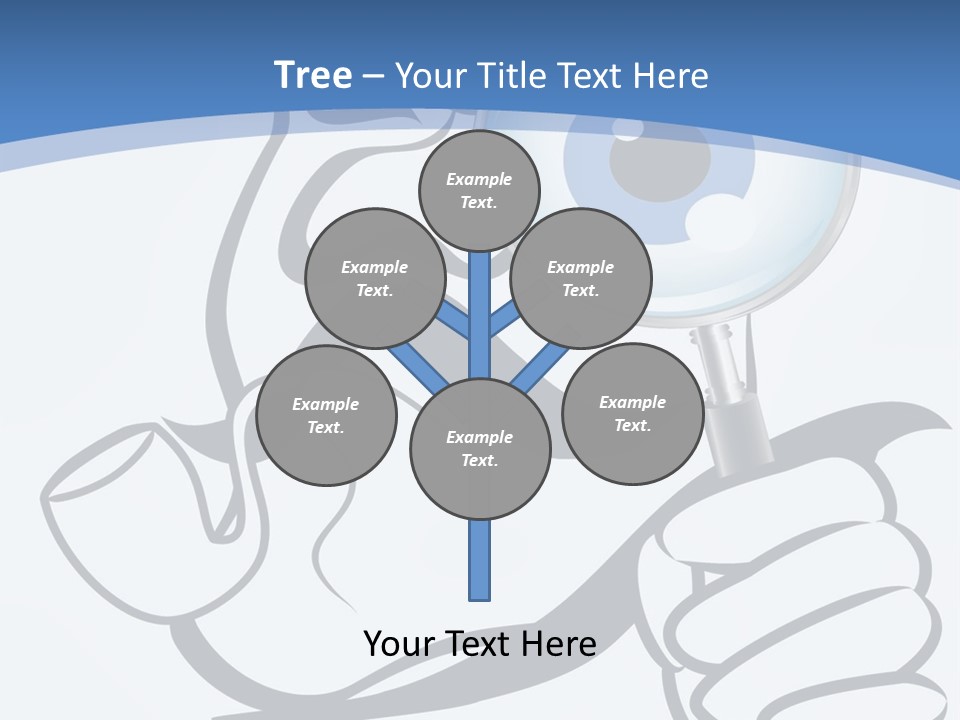 Tree – Your Title Text Here

Example Text.

Example Text.

Example Text.

Example Text.

Example Text.

Example Text.

Your Text Here